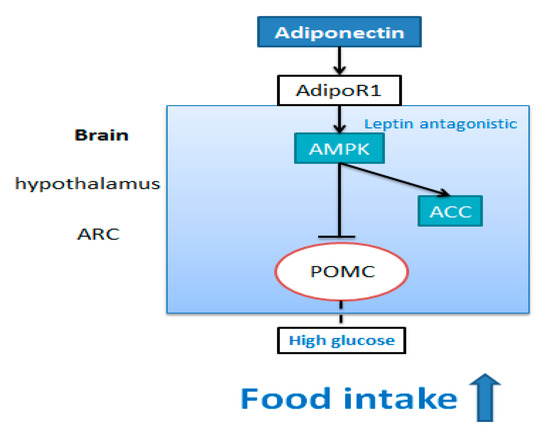 Adiponectin

AdipoR1

Brain

hypothalamus

ARC

Leptin antagonistic

AMPK

ACC

POMC

High glucose

Food intake